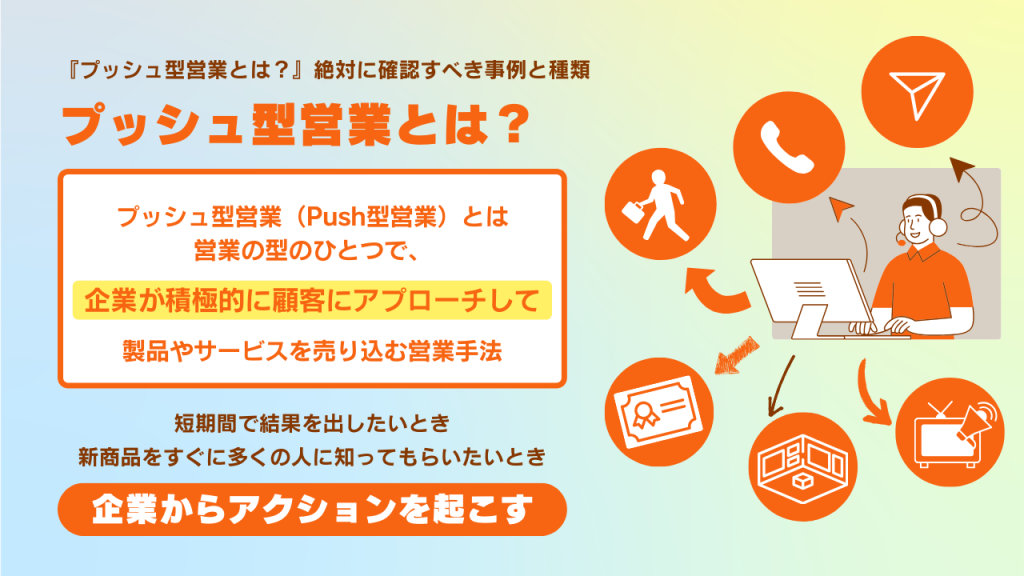 『プッシュ型営業とは？』絶対に確認すべき事例と種類

プッシュ型営業とは？

プッシュ型営業（Push型営業）とは
営業の型のひとつで、

企業が積極的に顧客にアプローチして

製品やサービスを売り込む営業手法

短期間で結果を出したいとき
新商品をすぐに多くの人に知ってもらいたいとき

企業からアクションを起こす